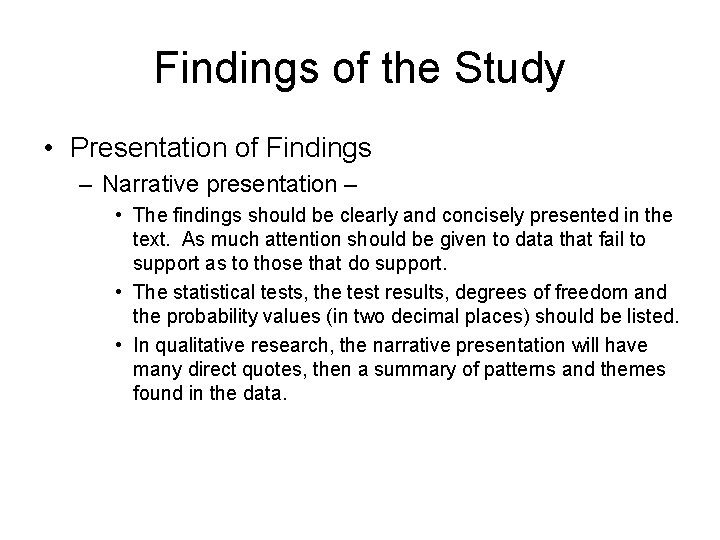 Findings of the Study

• Presentation of Findings

– Narrative presentation –

• The findings should be clearly and concisely presented in the text. As much attention should be given to data that fail to support as to those that do support.

• The statistical tests, the test results, degrees of freedom and the probability values (in two decimal places) should be listed.

• In qualitative research, the narrative presentation will have many direct quotes, then a summary of patterns and themes found in the data.